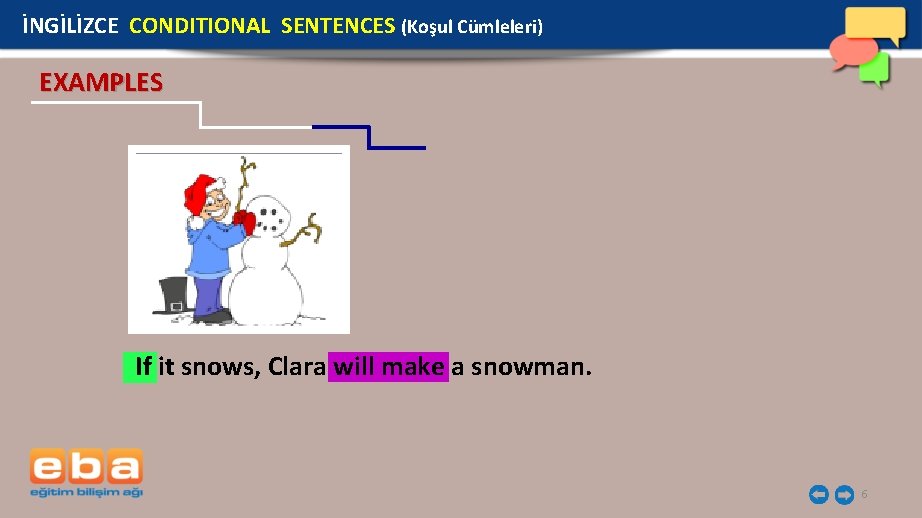 İNGİLİZCE CONDITIONAL SENTENCES (Koşul Cümleleri)

EXAMPLES

If it snows, Clara will make a snowman.

eba
eğitim bilişim ağı

6